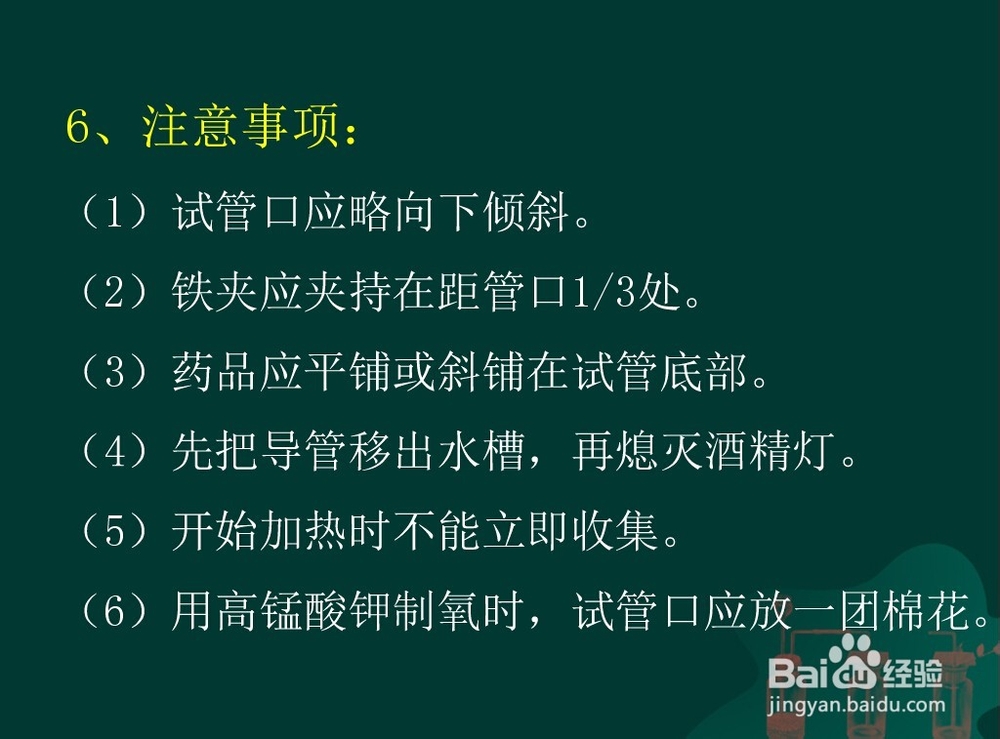 6、注意事项：

（1）试管口应略向下倾斜。

（2）铁夹应夹持在距管口1/3处。

（3）药品应平铺或斜铺在试管底部。

（4）先把导管移出水槽，再熄灭酒精灯。

（5）开始加热时不能立即收集。

（6）用高锰酸钾制氧时，试管口应放一团棉花。

Baidu经验
jingyan.baidu.com